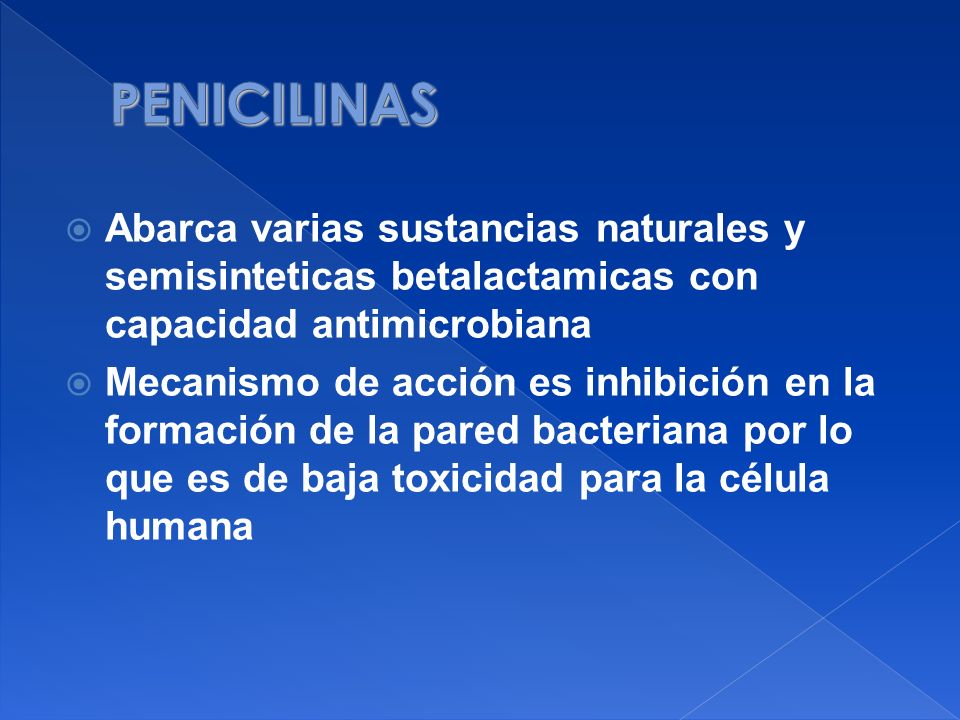 PENICILINAS

Abarca varias sustancias naturales y semisinteticas betalactamicas con capacidad antimicrobiana

Mecanismo de acción es inhibición en la formación de la pared bacteriana por lo que es de baja toxicidad para la célula humana